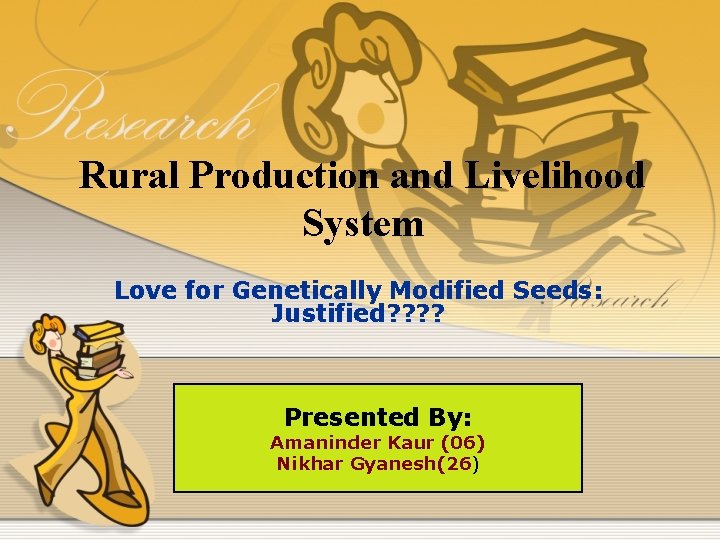 Research

Rural Production and Livelihood System

Love for Genetically Modified Seeds: Justified????

Research

Presented By:
Amaninder Kaur (06)
Nikhar Gyanesh(26)